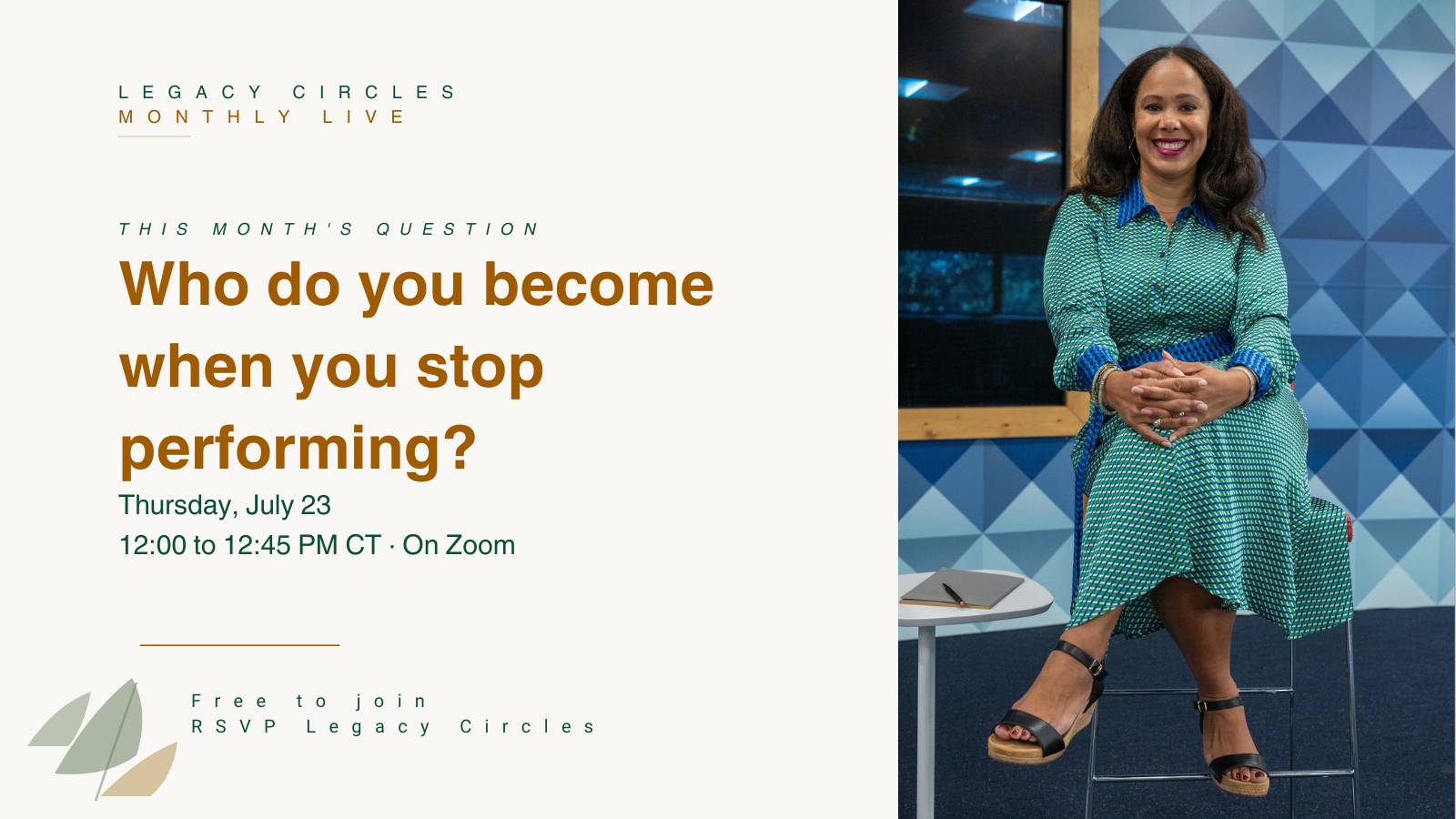 LEGACY CIRCLES
MONTHLY LIVE

THIS MONTH'S QUESTION

Who do you become when you stop performing?

Thursday, July 23
12:00 to 12:45 PM CT · On Zoom

Free to join
RSVP Legacy Circles